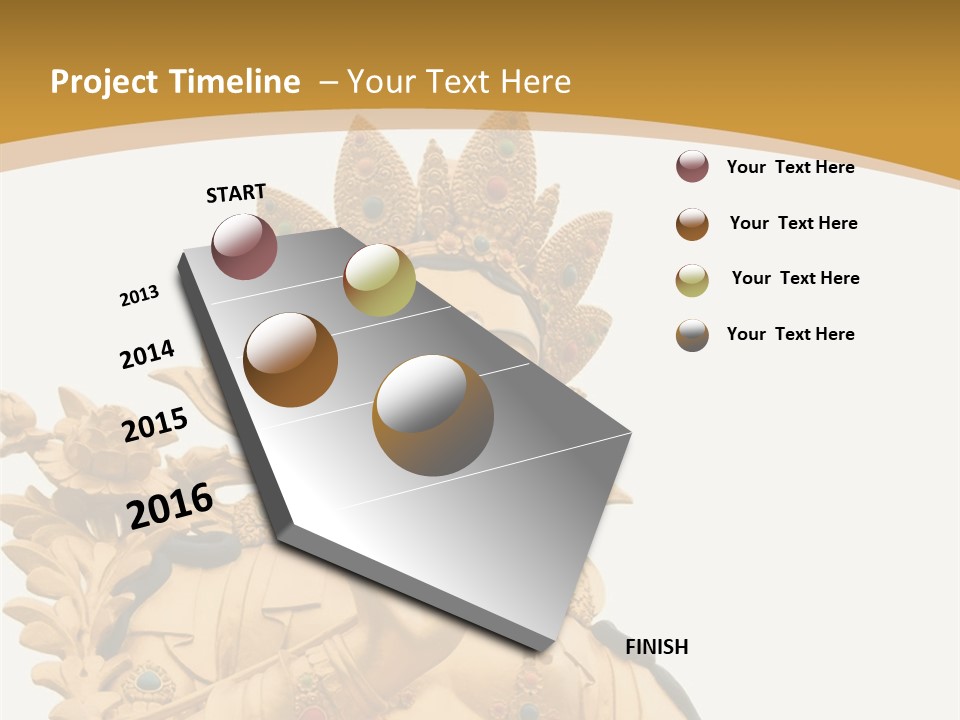 Project Timeline – Your Text Here

START

2013

2014

2015

2016

FINISH

Your Text Here

Your Text Here

Your Text Here

Your Text Here